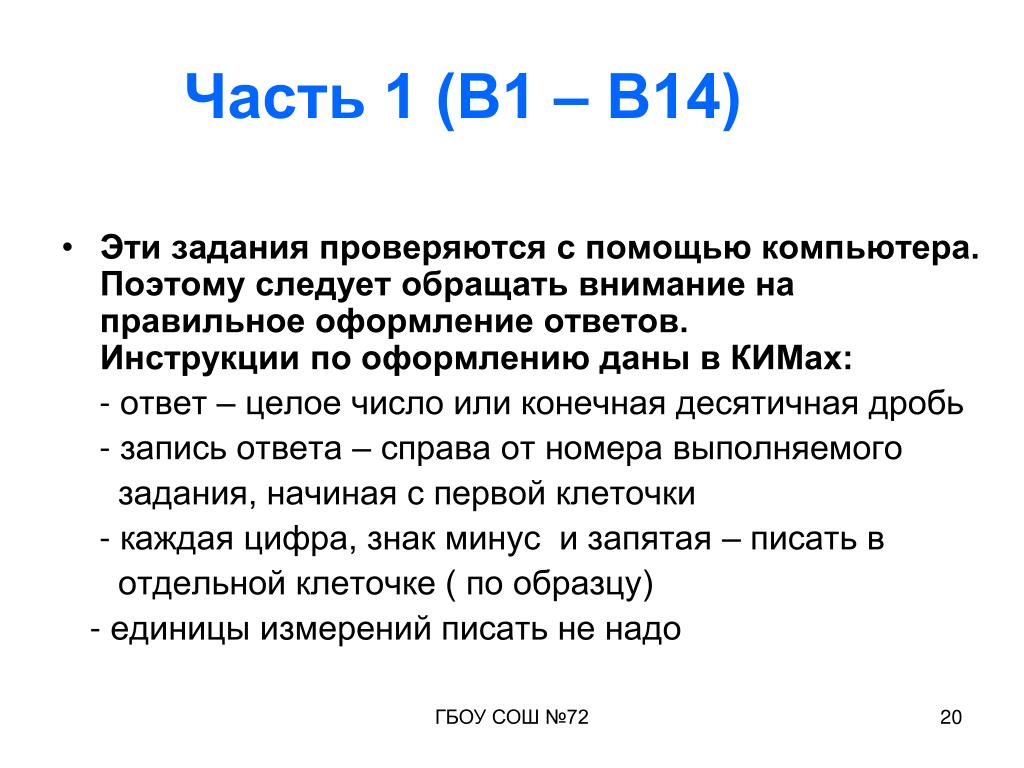 Часть 1 (В1 – В14)

• Эти задания проверяются с помощью компьютера. Поэтому следует обращать внимание на правильное оформление ответов.
Инструкции по оформлению даны в КИМах:
- ответ – целое число или конечная десятичная дробь
- запись ответа – справа от номера выполняемого задания, начиная с первой клеточки
- каждая цифра, знак минус и запятая – писать в отдельной клеточке ( по образцу)
- единицы измерений писать не надо

ГБОУ СОШ №72

20